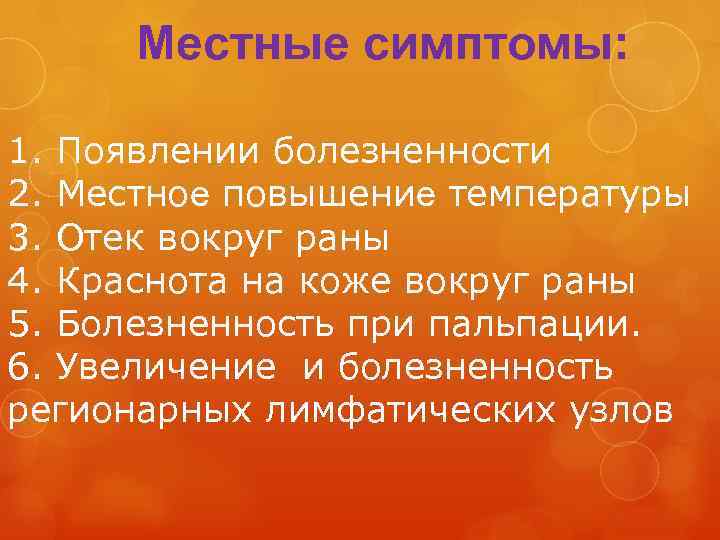 Местные симптомы:

1. Появлении болезненности
2. Местное повышение температуры
3. Отек вокруг раны
4. Краснота на коже вокруг раны
5. Болезненность при пальпации.
6. Увеличение и болезненность регионарных лимфатических узлов